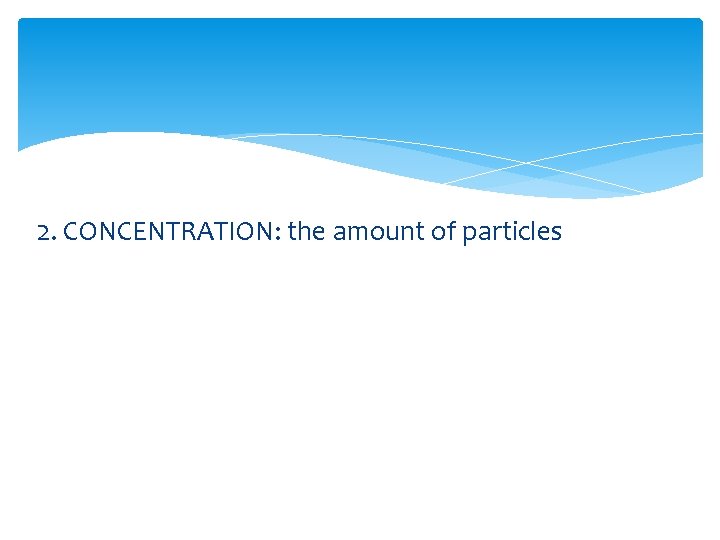 2. CONCENTRATION: the amount of particles